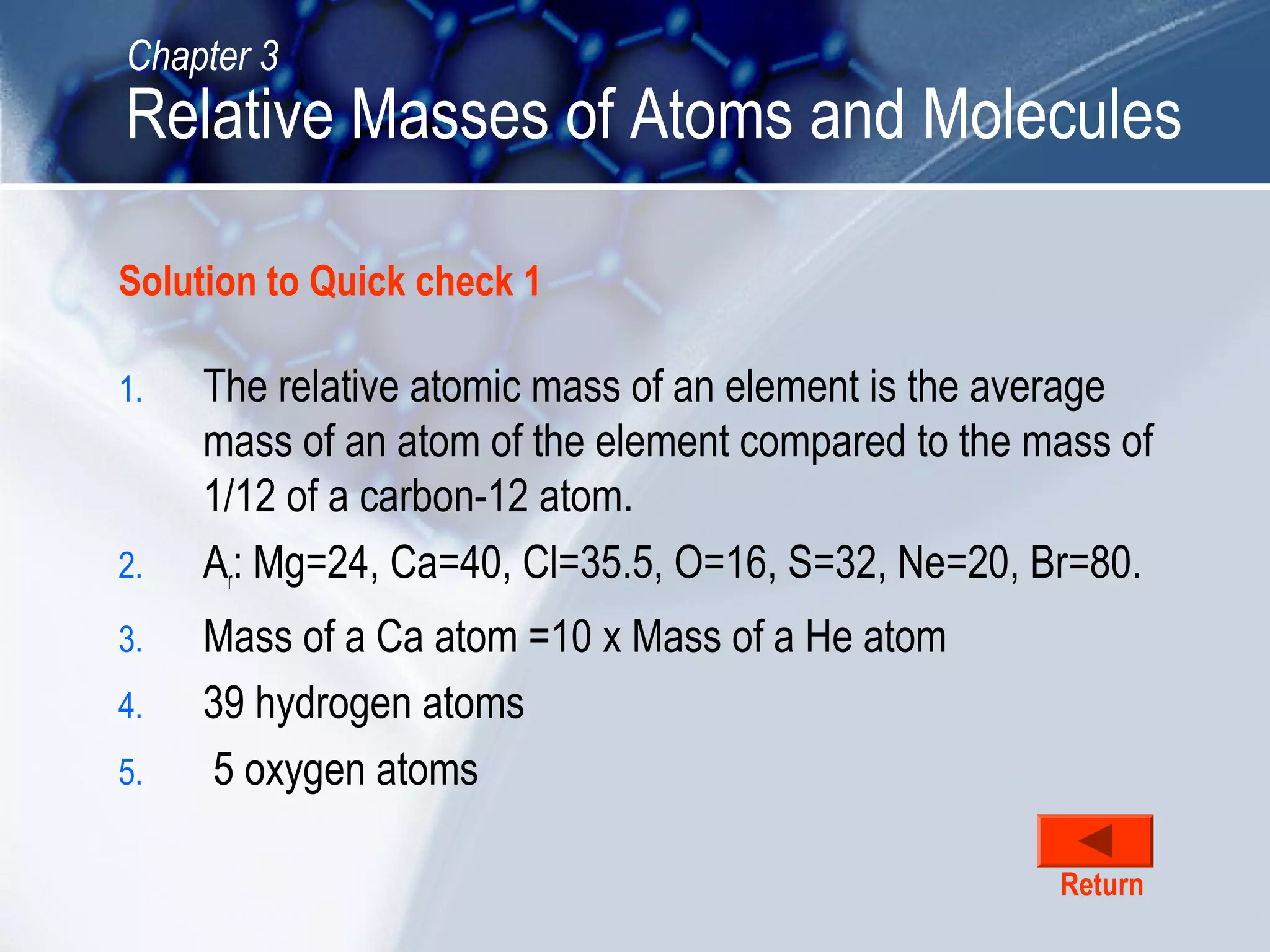 Chapter 3
Relative Masses of Atoms and Molecules

Solution to Quick check 1

1. The relative atomic mass of an element is the average mass of an atom of the element compared to the mass of 1/12 of a carbon-12 atom.

2. $A_r$: Mg=24, Ca=40, Cl=35.5, O=16, S=32, Ne=20, Br=80.

3. Mass of a Ca atom =10 x Mass of a He atom

4. 39 hydrogen atoms

5. 5 oxygen atoms

Return